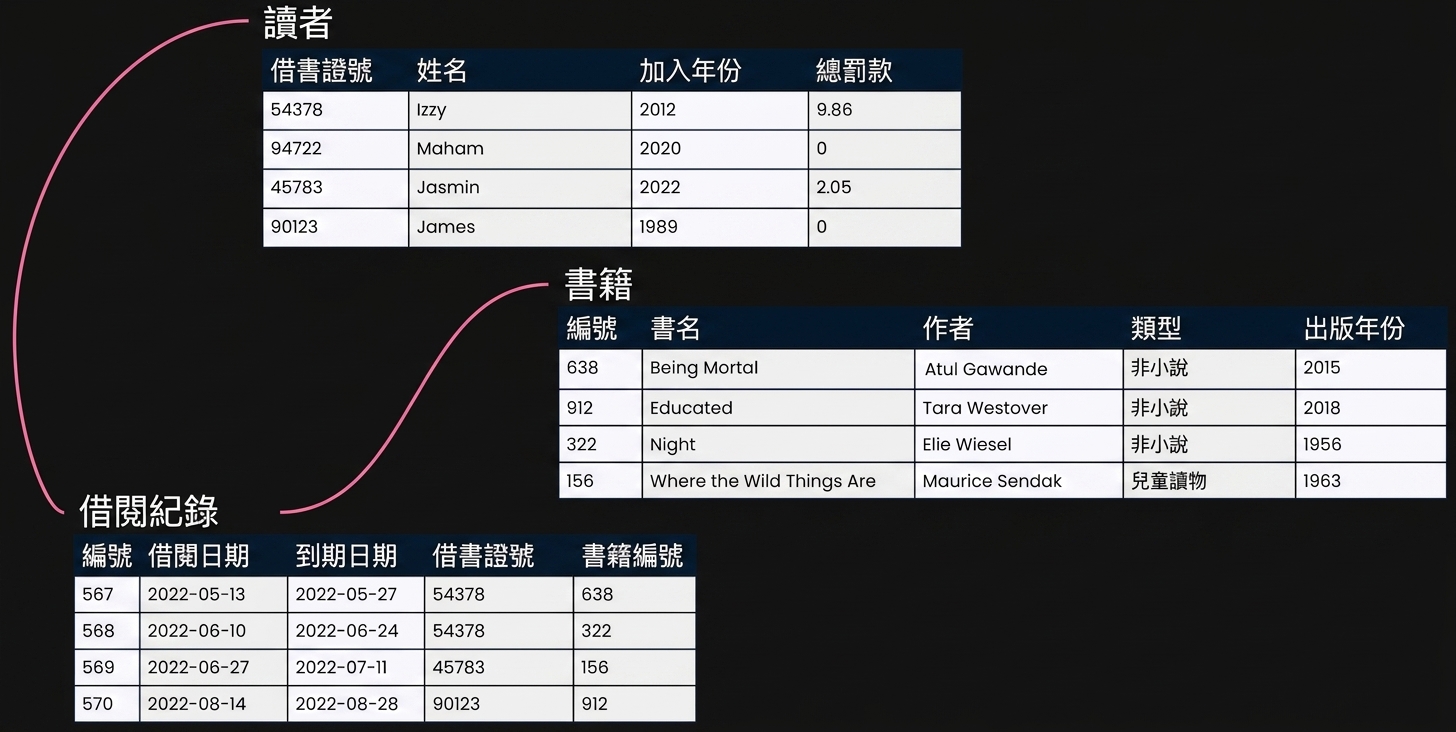 讀者

| 借書證號 | 姓名 | 加入年份 | 總罰款 |
|---|---|---|---|
| 54378 | Izzy | 2012 | 9.86 |
| 94722 | Maham | 2020 | 0 |
| 45783 | Jasmin | 2022 | 2.05 |
| 90123 | James | 1989 | 0 |

書籍

| 編號 | 書名 | 作者 | 類型 | 出版年份 |
|---|---|---|---|---|
| 638 | Being Mortal | Atul Gawande | 非小說 | 2015 |
| 912 | Educated | Tara Westover | 非小說 | 2018 |
| 322 | Night | Elie Wiesel | 非小說 | 1956 |
| 156 | Where the Wild Things Are | Maurice Sendak | 兒童讀物 | 1963 |

借閱紀錄

| 編號 | 借閱日期 | 到期日期 | 借書證號 | 書籍編號 |
|---|---|---|---|---|
| 567 | 2022-05-13 | 2022-05-27 | 54378 | 638 |
| 568 | 2022-06-10 | 2022-06-24 | 54378 | 322 |
| 569 | 2022-06-27 | 2022-07-11 | 45783 | 156 |
| 570 | 2022-08-14 | 2022-08-28 | 90123 | 912 |